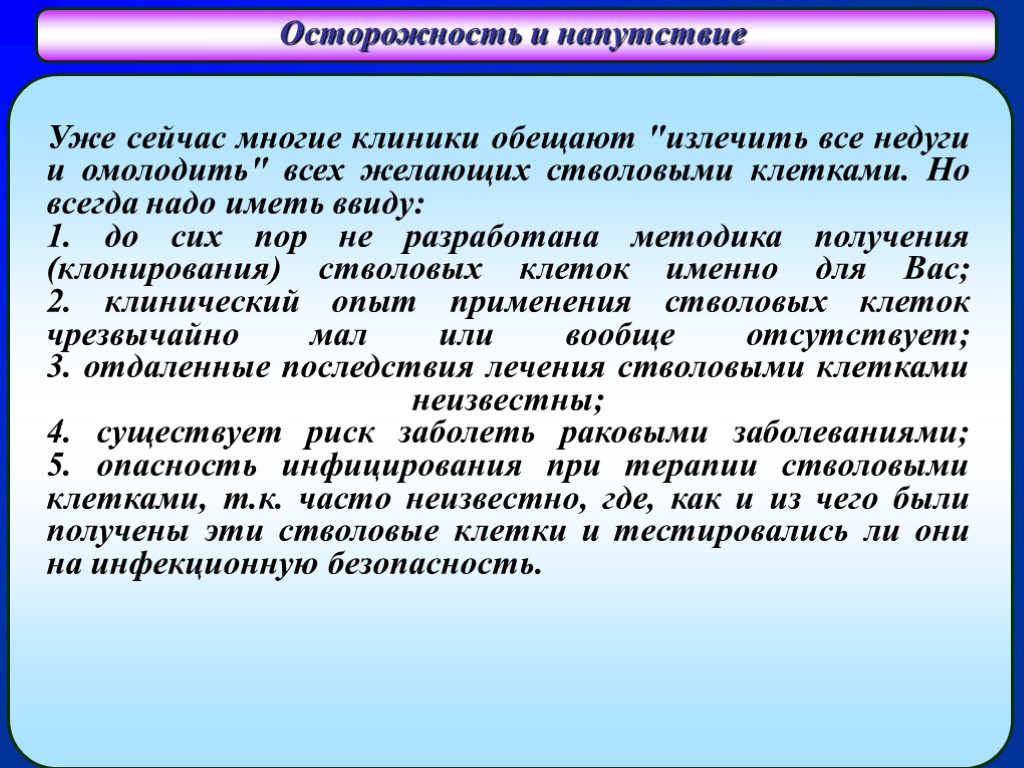 Осторожность и напутствие

Уже сейчас многие клиники обещают "излечить все недуги и омолодить" всех желающих стволовыми клетками. Но всегда надо иметь ввиду:
1. до сих пор не разработана методика получения (клонирования) стволовых клеток именно для Вас;
2. клинический опыт применения стволовых клеток чрезвычайно мал или вообще отсутствует;
3. отдаленные последствия лечения стволовыми клетками неизвестны;
4. существует риск заболеть раковыми заболеваниями;
5. опасность инфицирования при терапии стволовыми клетками, т.к. часто неизвестно, где, как и из чего были получены эти стволовые клетки и тестировались ли они на инфекционную безопасность.